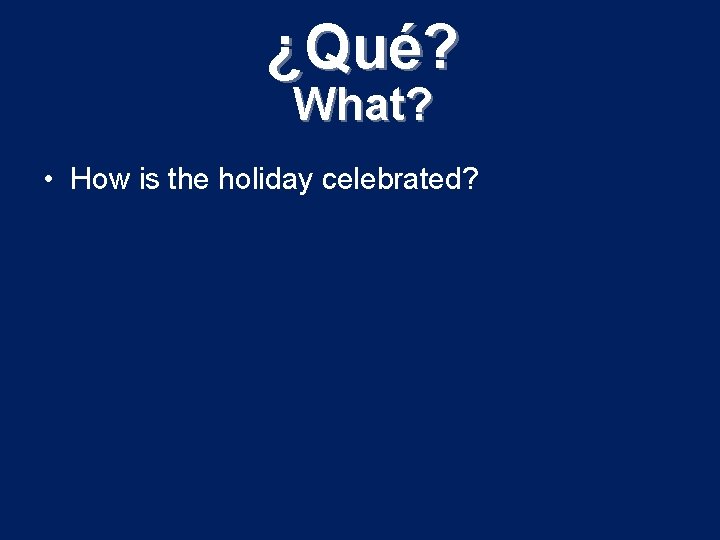 ¿Qué?
What?

• How is the holiday celebrated?